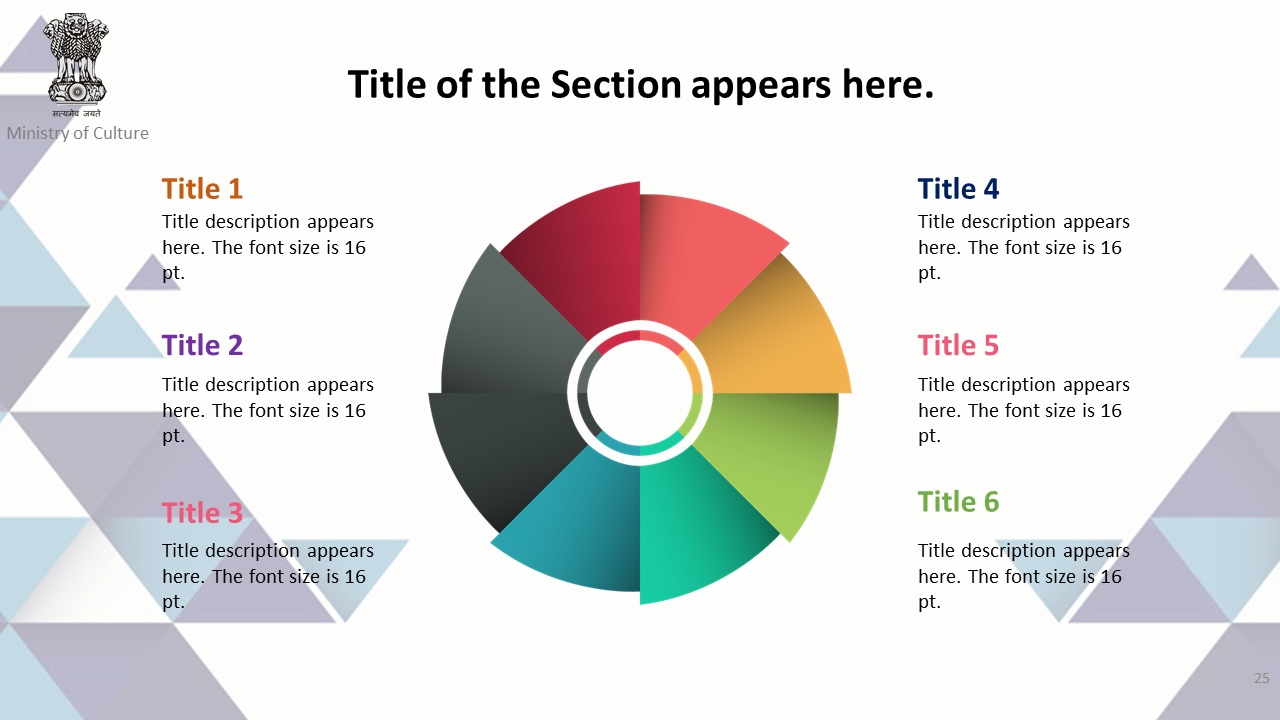 सत्यमेव जयते
Ministry of Culture

Title of the Section appears here.

Title 1
Title description appears here. The font size is 16 pt.

Title 2
Title description appears here. The font size is 16 pt.

Title 3
Title description appears here. The font size is 16 pt.

Title 4
Title description appears here. The font size is 16 pt.

Title 5
Title description appears here. The font size is 16 pt.

Title 6
Title description appears here. The font size is 16 pt.

25